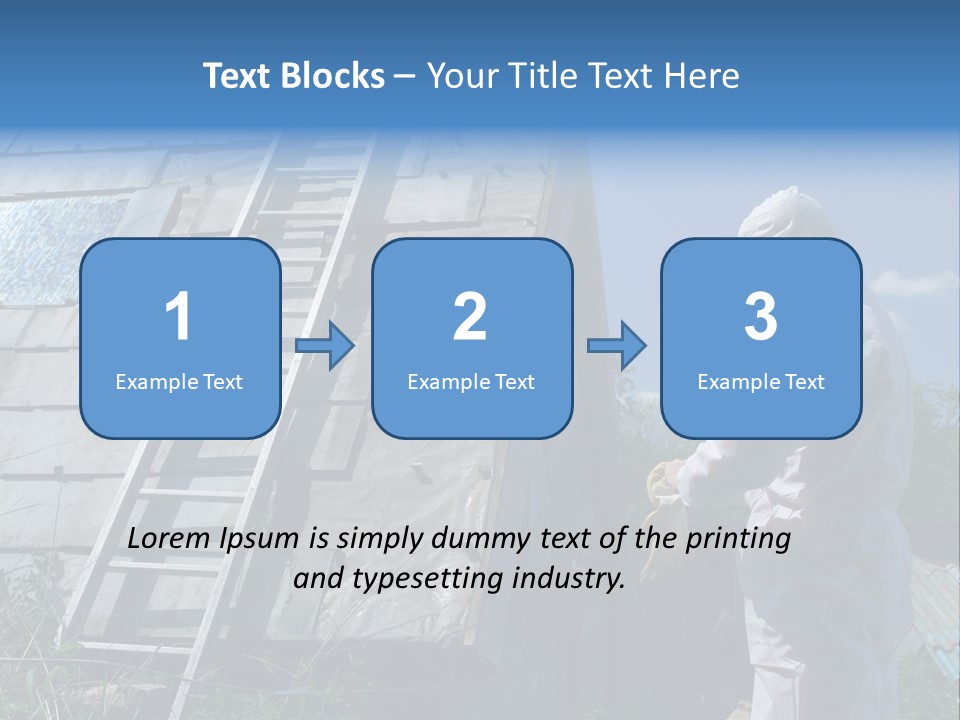 Text Blocks – Your Title Text Here

1
Example Text

2
Example Text

3
Example Text

Lorem Ipsum is simply dummy text of the printing and typesetting industry.